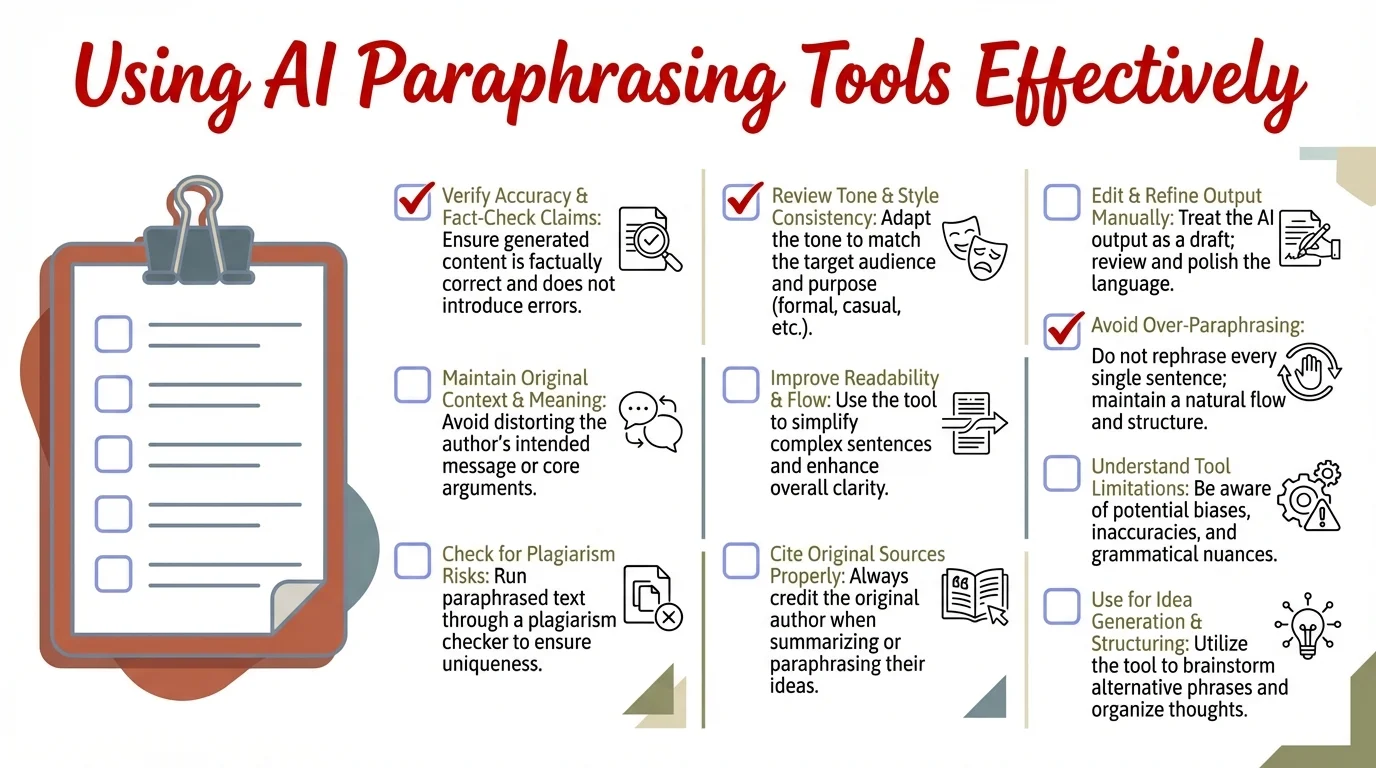 Using AI Paraphrasing Tools Effectively

Verify Accuracy & Fact-Check Claims: Ensure generated content is factually correct and does not introduce errors.

Maintain Original Context & Meaning: Avoid distorting the author's intended message or core arguments.

Check for Plagiarism Risks: Run paraphrased text through a plagiarism checker to ensure uniqueness.

Review Tone & Style Consistency: Adapt the tone to match the target audience and purpose (formal, casual, etc.).

Improve Readability & Flow: Use the tool to simplify complex sentences and enhance overall clarity.

Cite Original Sources Properly: Always credit the original author when summarizing or paraphrasing their ideas.

Edit & Refine Output Manually: Treat the AI output as a draft; review and polish the language.

Avoid Over-Paraphrasing: Do not rephrase every single sentence; maintain a natural flow and structure.

Understand Tool Limitations: Be aware of potential biases, inaccuracies, and grammatical nuances.

Use for Idea Generation & Structuring: Utilize the tool to brainstorm alternative phrases and organize thoughts.